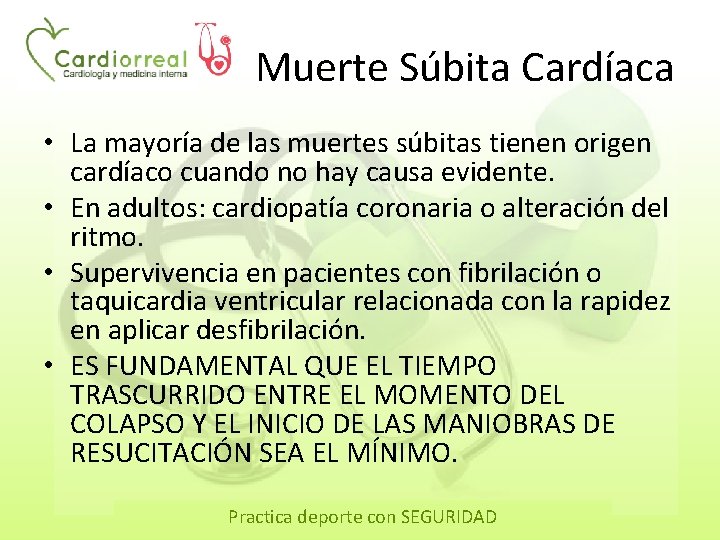 Cardiorreal
Cardiología y medicina interna

Muerte Súbita Cardíaca

• La mayoría de las muertes súbitas tienen origen cardíaco cuando no hay causa evidente.
• En adultos: cardiopatía coronaria o alteración del ritmo.
• Supervivencia en pacientes con fibrilación o taquicardia ventricular relacionada con la rapidez en aplicar desfibrilación.
• ES FUNDAMENTAL QUE EL TIEMPO TRASCURRIDO ENTRE EL MOMENTO DEL COLAPSO Y EL INICIO DE LAS MANIOBRAS DE RESUCITACIÓN SEA EL MÍNIMO.

Practica deporte con SEGURIDAD